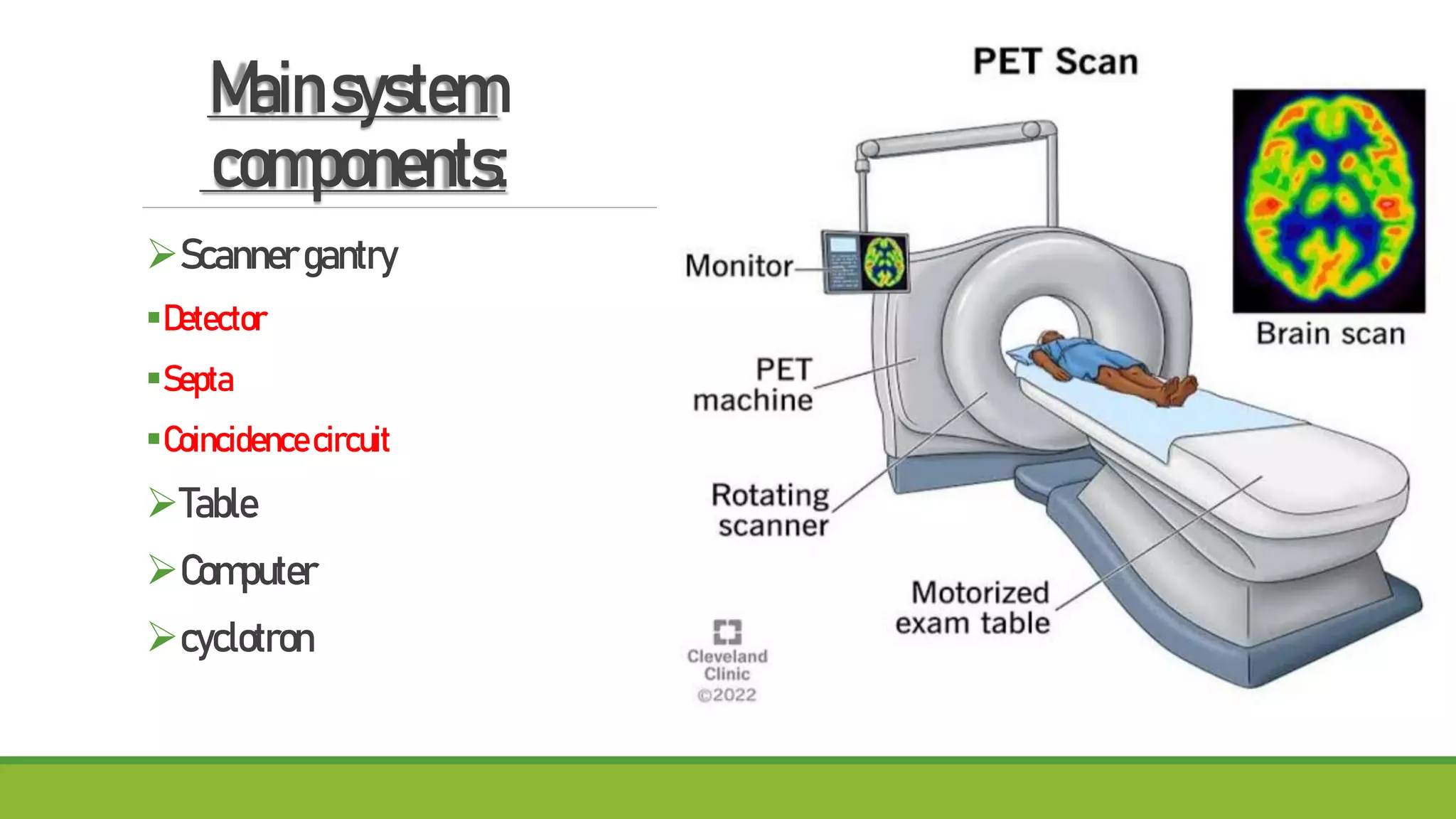 Main system components:

➢ Scanner gantry
▪ Detector
▪ Septa
▪ Coincidence circuit
➢ Table
➢ Computer
➢ cyclotron

PET Scan

Monitor

PET machine

Rotating scanner

Motorized exam table

Brain scan

Cleveland Clinic ©2022